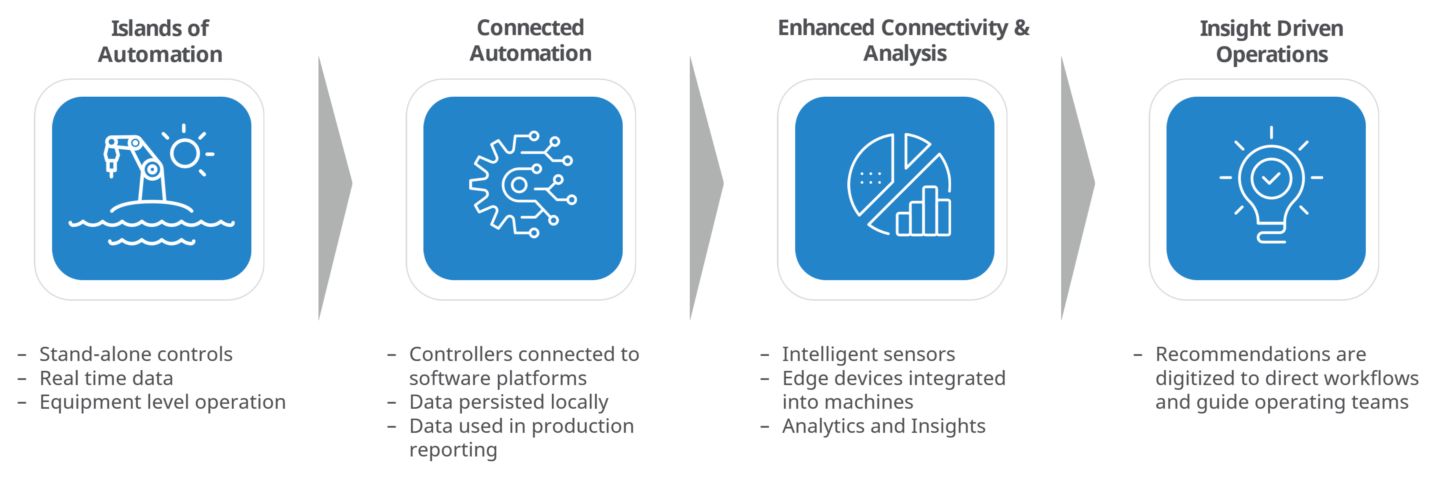 Islands of Automation

– Stand-alone controls
– Real time data
– Equipment level operation

Connected Automation

– Controllers connected to software platforms
– Data persisted locally
– Data used in production reporting

Enhanced Connectivity & Analysis

– Intelligent sensors
– Edge devices integrated into machines
– Analytics and Insights

Insight Driven Operations

– Recommendations are digitized to direct workflows and guide operating teams